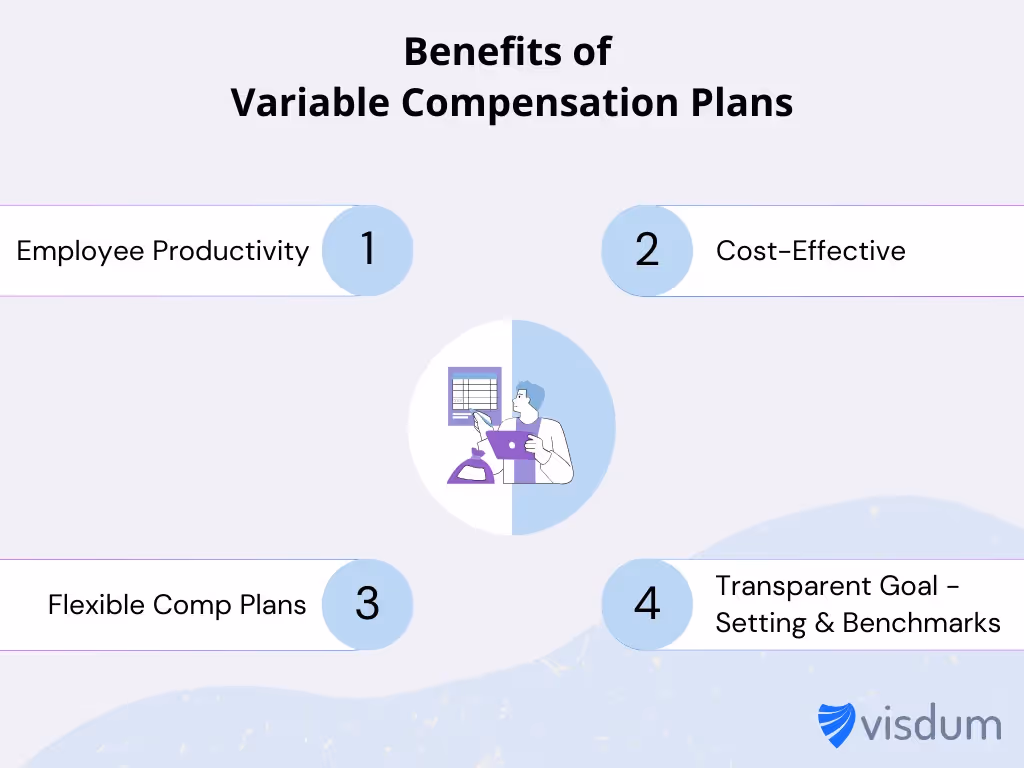 Benefits of
Variable Compensation Plans

Employee Productivity 1

2 Cost-Effective

Flexible Comp Plans 3

4 Transparent Goal - Setting & Benchmarks

visdum